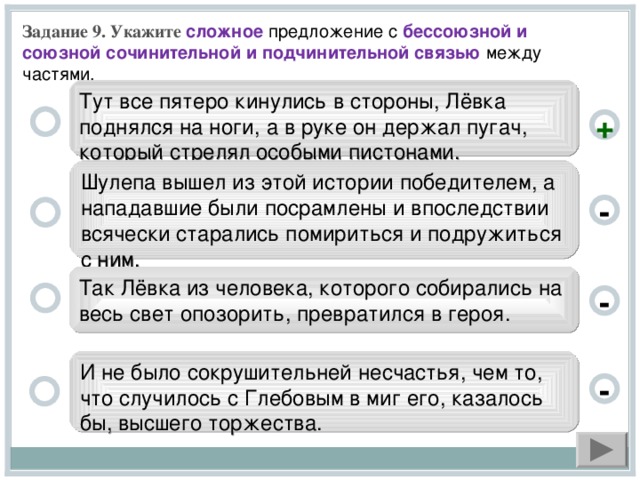 Задание 9. Укажите сложное предложение с бессоюзной и союзной сочинительной и подчинительной связью между частями.

Тут все пятеро кинулись в стороны, Лёвка поднялся на ноги, а в руке он держал пугач, который стрелял особыми пистонами.

+

Шулепа вышел из этой истории победителем, а нападавшие были посрамлены и впоследствии всячески старались помириться и подружиться с ним.

-

Так Лёвка из человека, которого собирались на весь свет опозорить, превратился в героя.

-

И не было сокрушительней несчастья, чем то, что случилось с Глебовым в миг его, казалось бы, высшего торжества.

-